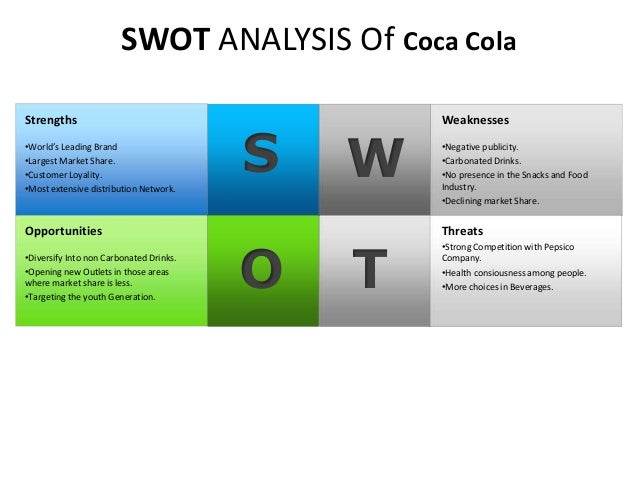 SWOT ANALYSIS Of Coca Cola

Strengths

•World's Leading Brand
•Largest Market Share.
•Customer Loyality.
•Most extensive distribution Network.

S

W

Weaknesses

•Negative publicity.
•Carbonated Drinks.
•No presence in the Snacks and Food Industry.
•Declining market Share.

Opportunities

•Diversify Into non Carbonated Drinks.
•Opening new Outlets in those areas where market share is less.
•Targeting the youth Generation.

O

T

Threats

•Strong Competition with Pepsico Company.
•Health consiousness among people.
•More choices in Beverages.